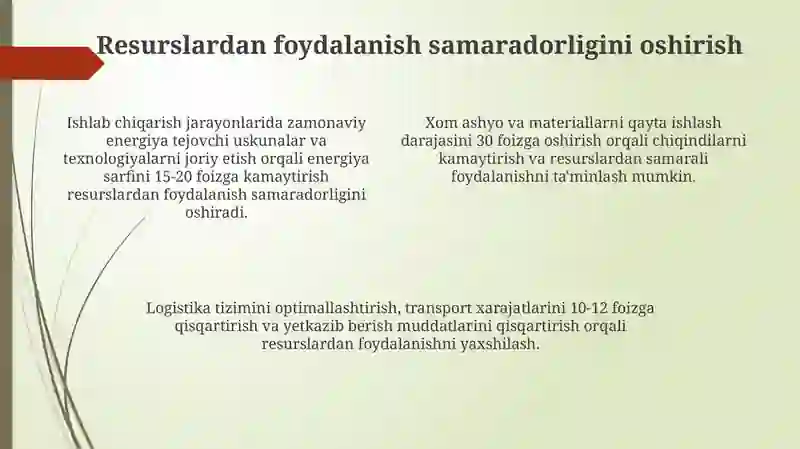 Resurslardan foydalanish samaradorligini oshirish

Ishlab chiqarish jarayonlarida zamonaviy energiya tejovchi uskunalar va texnologiyalarni joriy etish orqali energiya sarfini 15-20 foizga kamaytirish resurslardan foydalanish samaradorligini oshiradi.

Xom ashyo va materiallarni qayta ishlash darajasini 30 foizga oshirish orqali chiqindilarni kamaytirish va resurslardan samarali foydalanishni ta'minlash mumkin.

Logistika tizimini optimallashtirish, transport xarajatlarini 10-12 foizga qisqartirish va yetkazib berish muddatlarini qisqartirish orqali resurslardan foydalanishni yaxshilash.